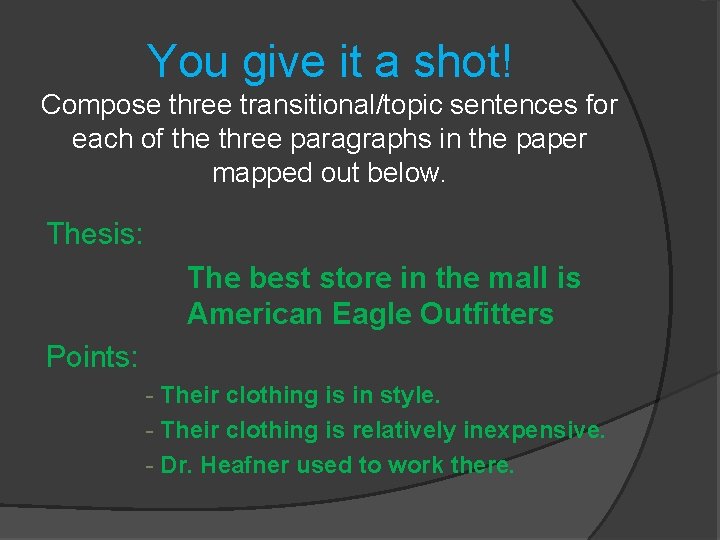 You give it a shot!

Compose three transitional/topic sentences for each of the three paragraphs in the paper mapped out below.

Thesis:

The best store in the mall is American Eagle Outfitters

Points:

- Their clothing is in style.
- Their clothing is relatively inexpensive.
- Dr. Heafner used to work there.